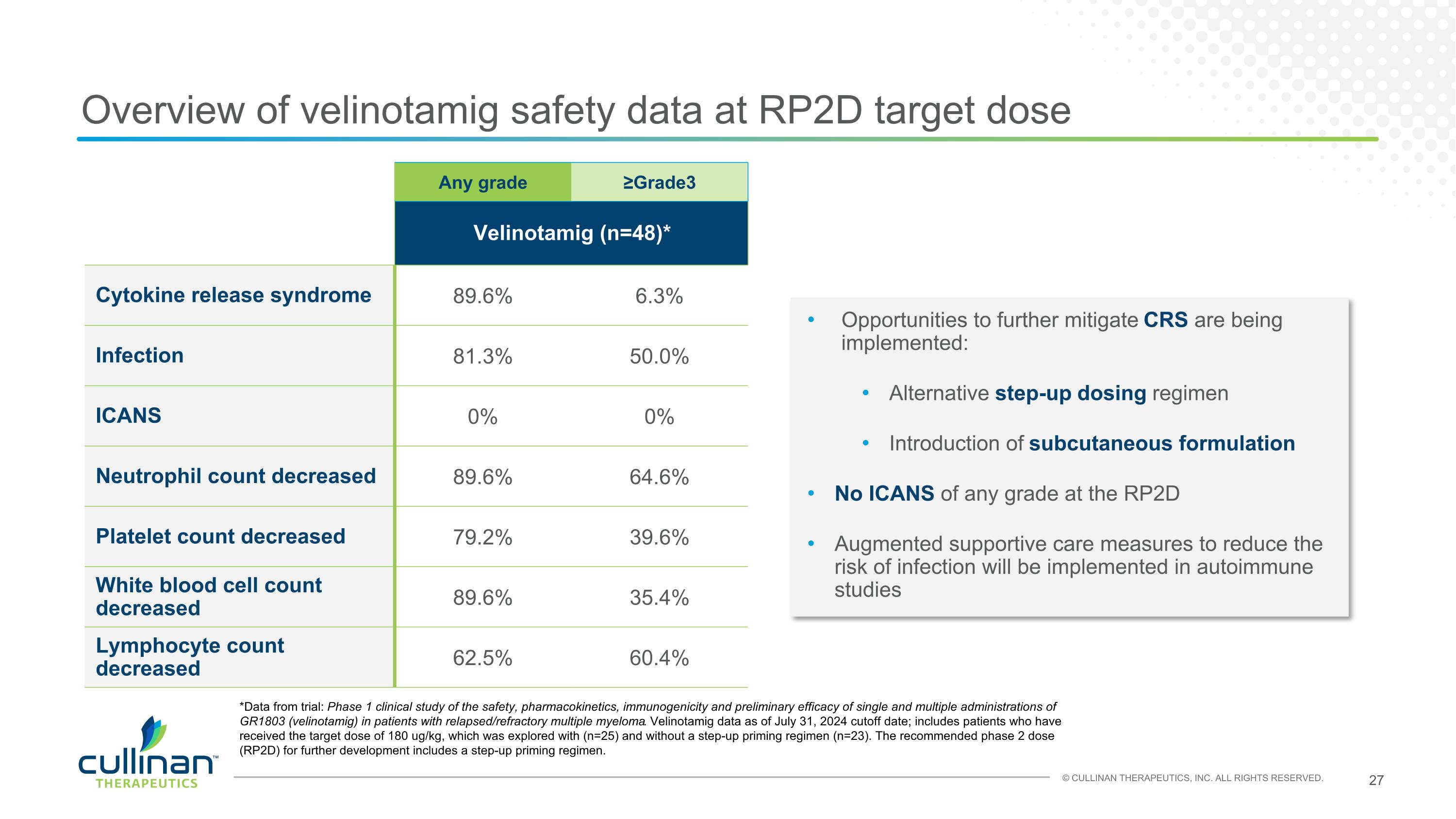 Overview of velinotamig safety data at RP2D target dose

| | Any grade | ≥Grade3 |
|---|---|---|
| | Velinotamig (n=48)* | |
| Cytokine release syndrome | 89.6% | 6.3% |
| Infection | 81.3% | 50.0% |
| ICANS | 0% | 0% |
| Neutrophil count decreased | 89.6% | 64.6% |
| Platelet count decreased | 79.2% | 39.6% |
| White blood cell count decreased | 89.6% | 35.4% |
| Lymphocyte count decreased | 62.5% | 60.4% |

• Opportunities to further mitigate CRS are being implemented:
 • Alternative step-up dosing regimen
 • Introduction of subcutaneous formulation
• No ICANS of any grade at the RP2D
• Augmented supportive care measures to reduce the risk of infection will be implemented in autoimmune studies

*Data from trial: Phase 1 clinical study of the safety, pharmacokinetics, immunogenicity and preliminary efficacy of single and multiple administrations of GR1803 (velinotamig) in patients with relapsed/refractory multiple myeloma. Velinotamig data as of July 31, 2024 cutoff date; includes patients who have received the target dose of 180 ug/kg, which was explored with (n=25) and without a step-up priming regimen (n=23). The recommended phase 2 dose (RP2D) for further development includes a step-up priming regimen.

cullinan™ THERAPEUTICS

© CULLINAN THERAPEUTICS, INC. ALL RIGHTS RESERVED.

27